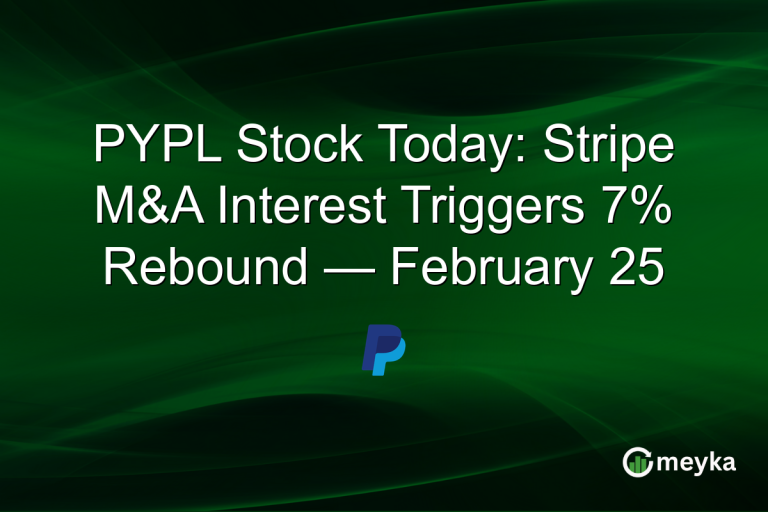 PYPL Stock Today: Stripe M&A Interest Triggers 7% Rebound — February 25

meyka